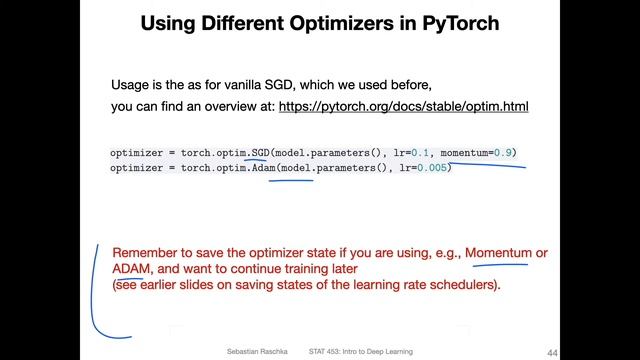 Using Different Optimizers in PyTorch

Usage is the as for vanilla SGD, which we used before, you can find an overview at: https://pytorch.org/docs/stable/optim.html

optimizer = torch.optim.SGD(model.parameters(), lr=0.1, momentum=0.9)
optimizer = torch.optim.Adam(model.parameters(), lr=0.005)

Remember to save the optimizer state if you are using, e.g., Momentum or ADAM, and want to continue training later (see earlier slides on saving states of the learning rate schedulers).

Sebastian Raschka STAT 453: Intro to Deep Learning 44